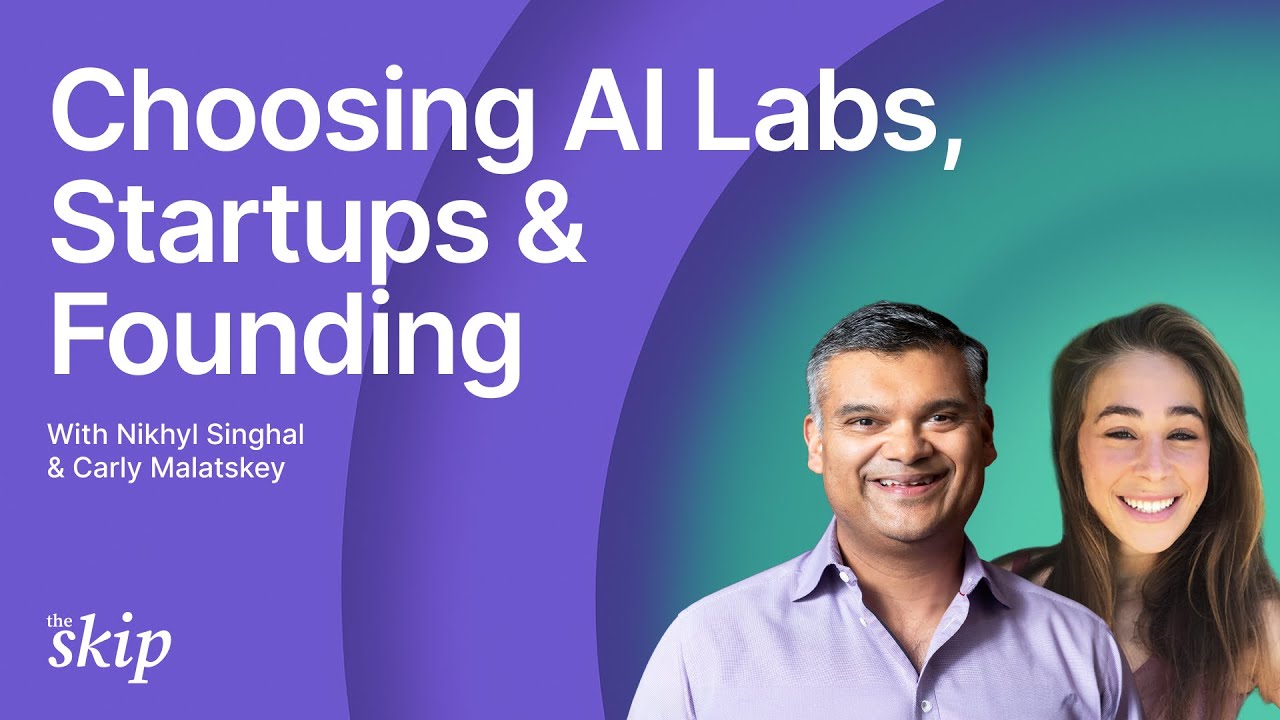 Choosing AI Labs, Startups & Founding

With Nikhyl Singhal & Carly Malatskey

the skip